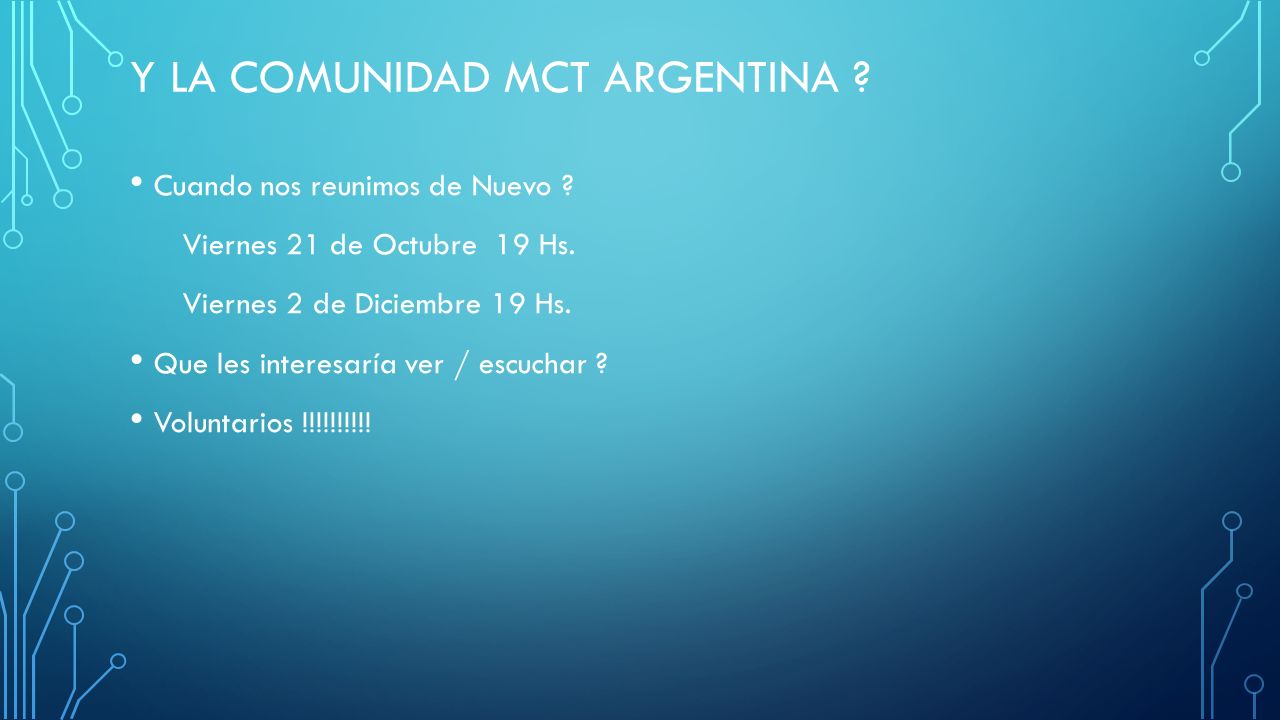 Y LA COMUNIDAD MCT ARGENTINA ?

• Cuando nos reunimos de Nuevo ?

Viernes 21 de Octubre 19 Hs.

Viernes 2 de Diciembre 19 Hs.

• Que les interesaría ver / escuchar ?

• Voluntarios !!!!!!!!!!